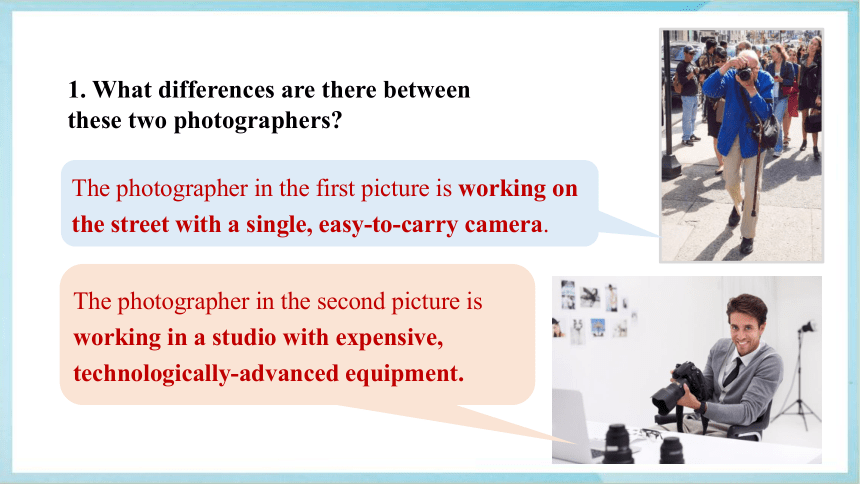 1. What differences are there between these two photographers?

The photographer in the first picture is working on the street with a single, easy-to-carry camera.

The photographer in the second picture is working in a studio with expensive, technologically-advanced equipment.